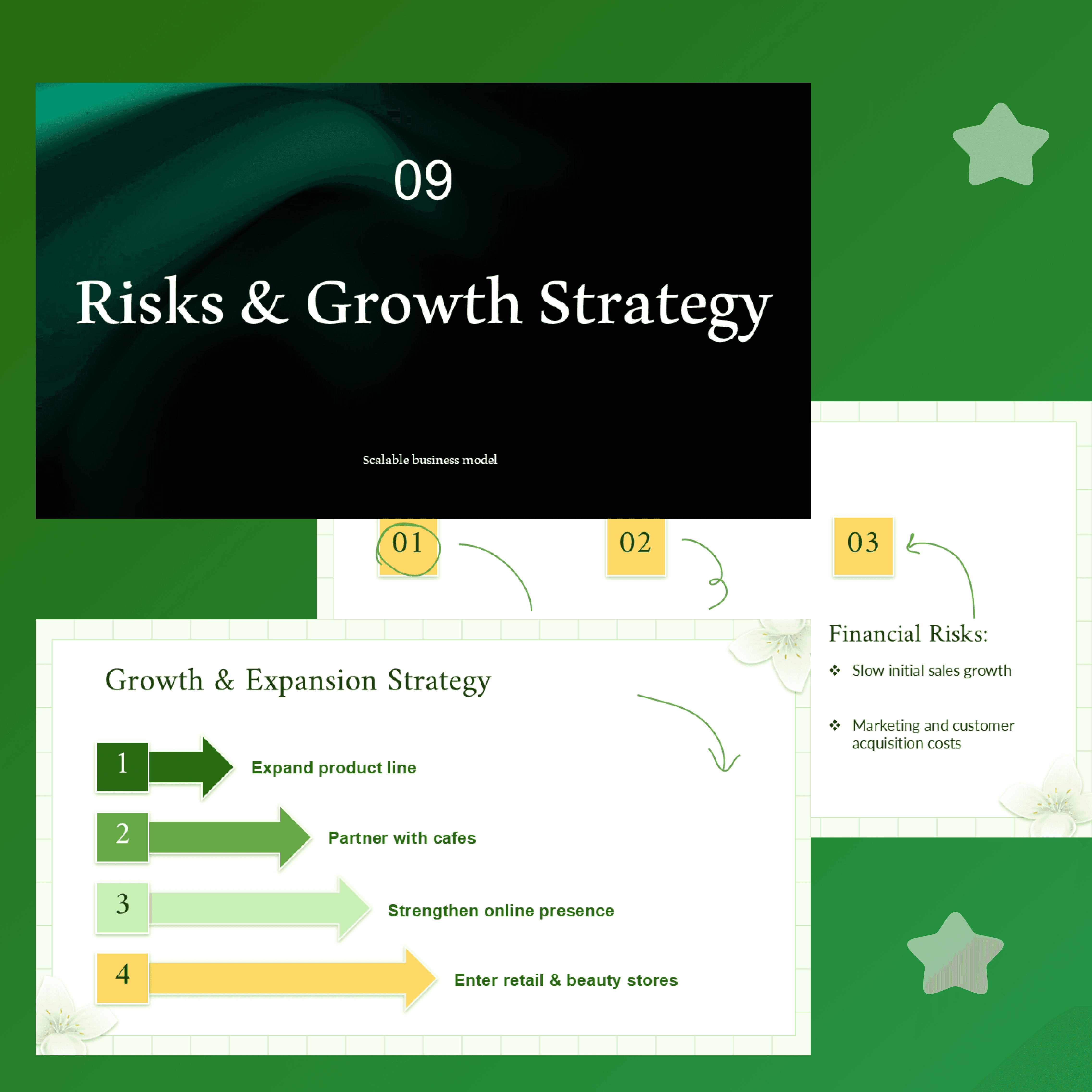 09

Risks & Growth Strategy

Scalable business model

01

02

03

Financial Risks:

❖ Slow initial sales growth

❖ Marketing and customer acquisition costs

Growth & Expansion Strategy

1 Expand product line

2 Partner with cafes

3 Strengthen online presence

4 Enter retail & beauty stores